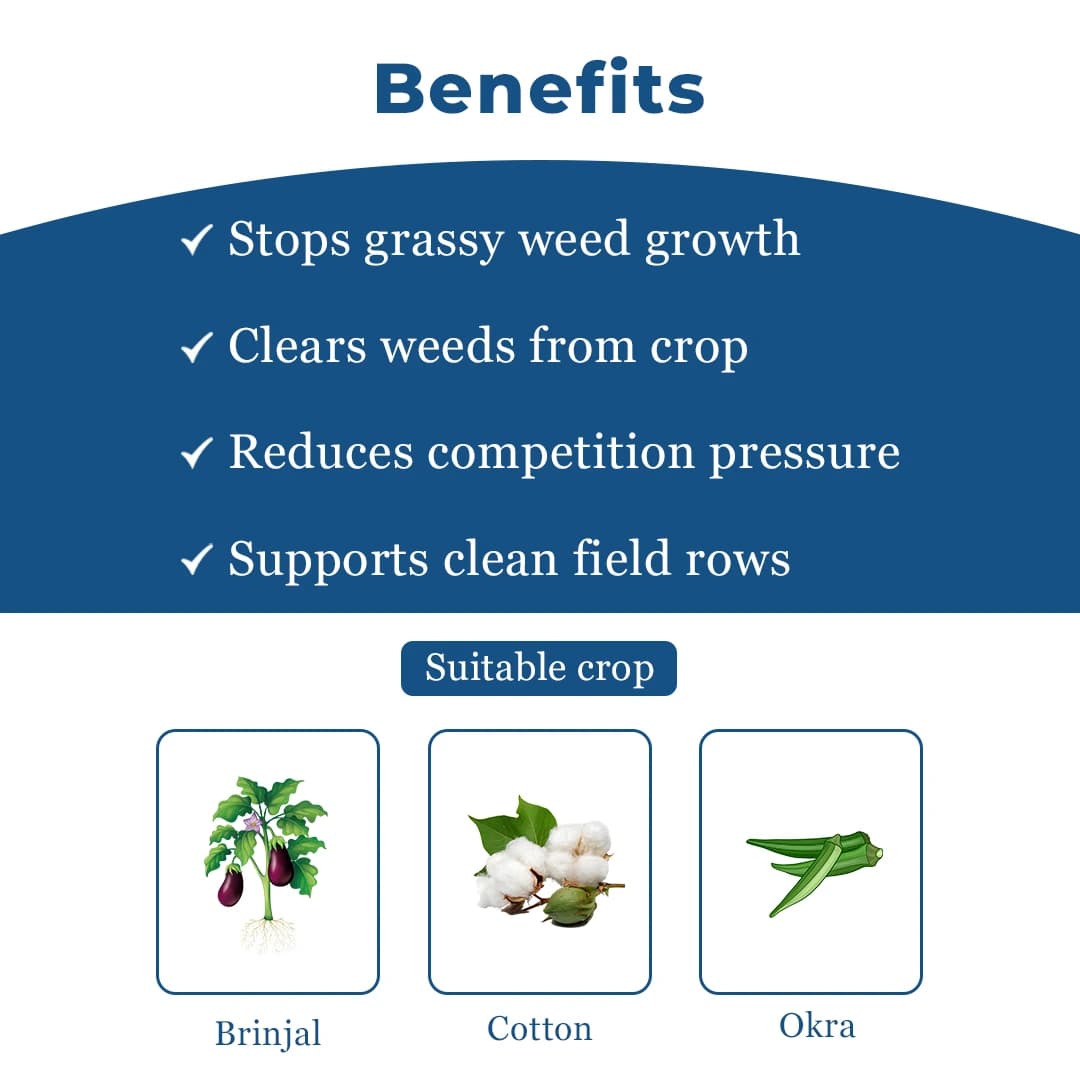 Benefits

✓ Stops grassy weed growth

✓ Clears weeds from crop

✓ Reduces competition pressure

✓ Supports clean field rows

Suitable crop

Brinjal

Cotton

Okra